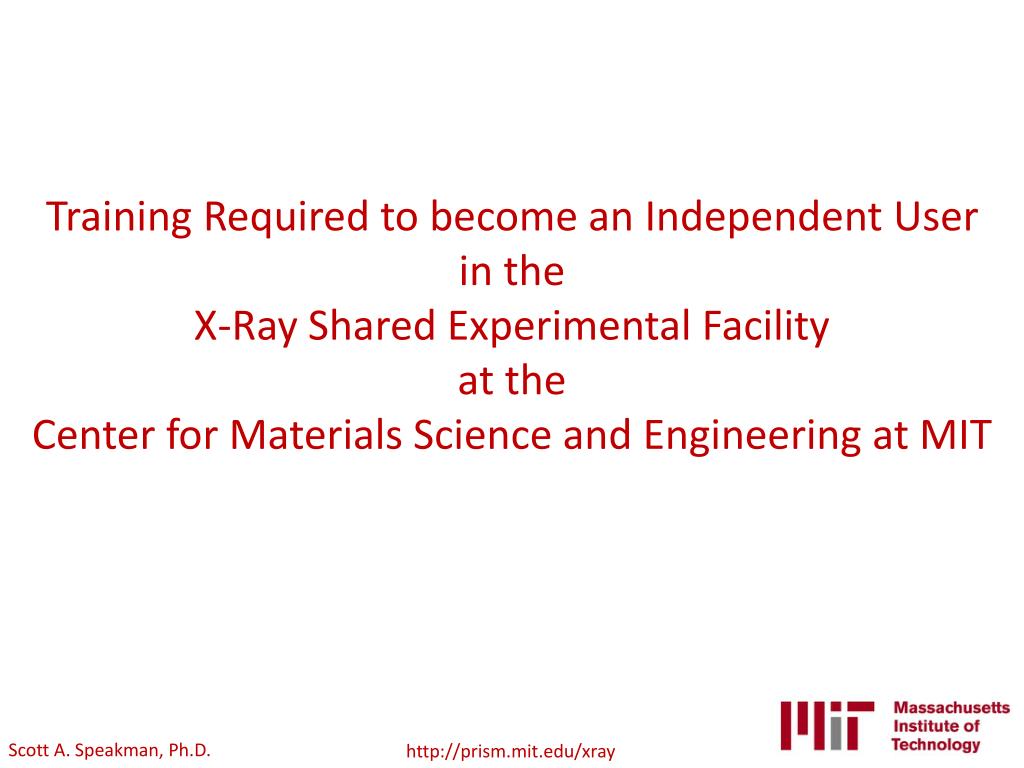 Training Required to become an Independent User in the X-Ray Shared Experimental Facility at the Center for Materials Science and Engineering at MIT

Scott A. Speakman, Ph.D.

http://prism.mit.edu/xray

MIT Massachusetts Institute of Technology